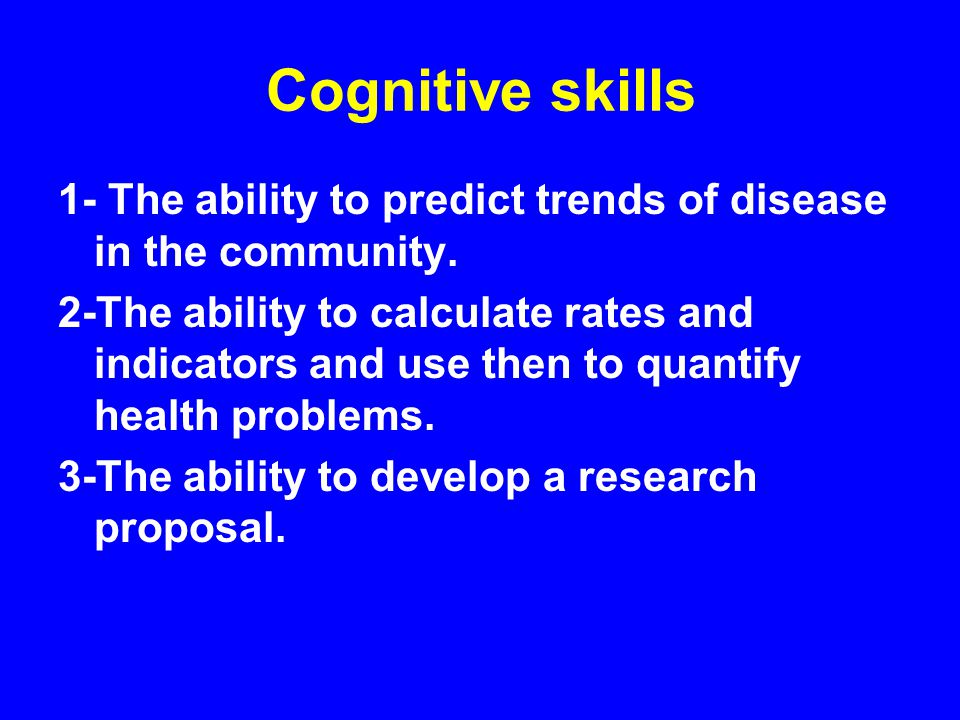 Cognitive skills

1- The ability to predict trends of disease in the community.

2-The ability to calculate rates and indicators and use then to quantify health problems.

3-The ability to develop a research proposal.